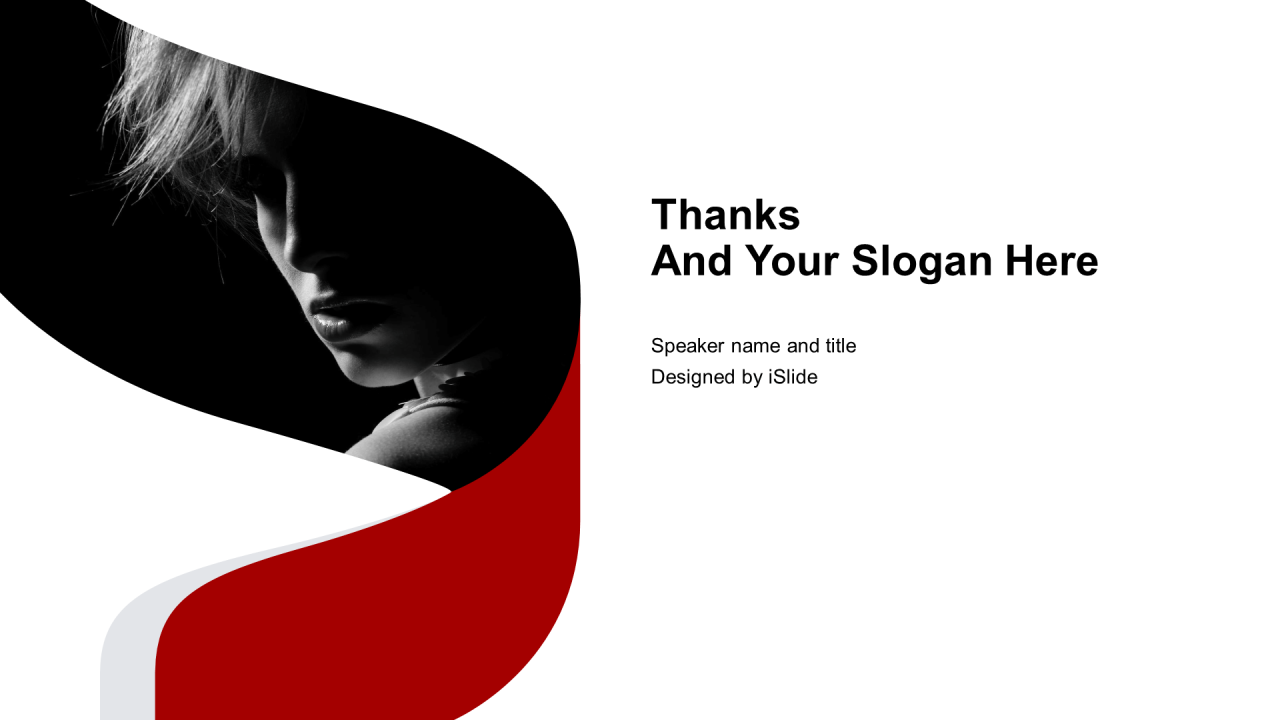 Thanks
And Your Slogan Here

Speaker name and title
Designed by iSlide